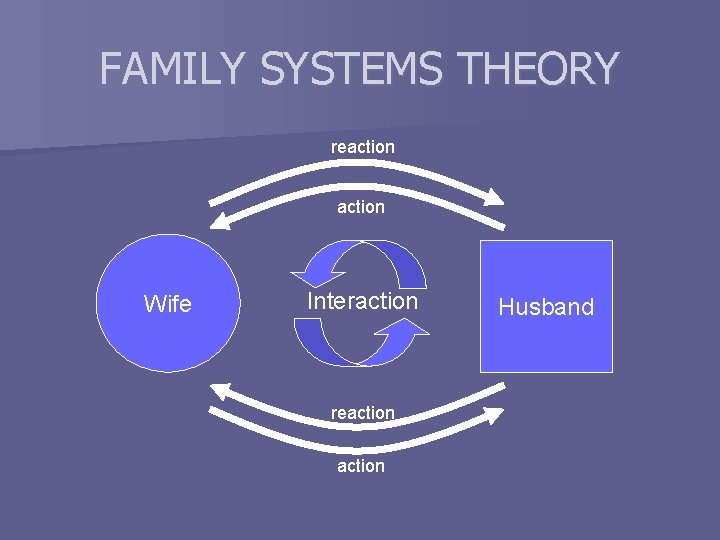 FAMILY SYSTEMS THEORY

reaction

action

Wife

Interaction

Husband

reaction

action